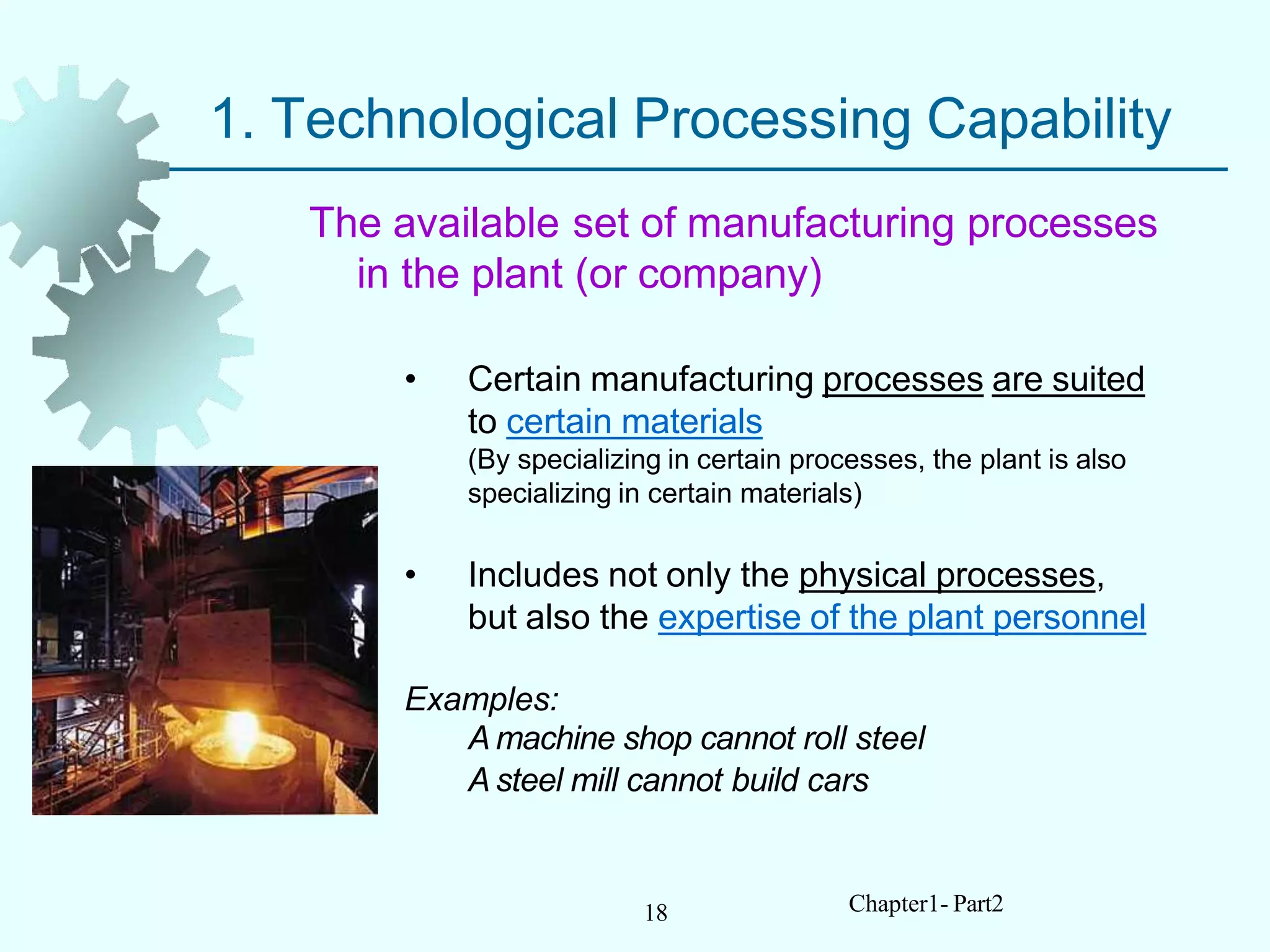 1. Technological Processing Capability

The available set of manufacturing processes in the plant (or company)

• Certain manufacturing processes are suited to certain materials
(By specializing in certain processes, the plant is also specializing in certain materials)

• Includes not only the physical processes, but also the expertise of the plant personnel

Examples:
A machine shop cannot roll steel
A steel mill cannot build cars

18

Chapter1- Part2